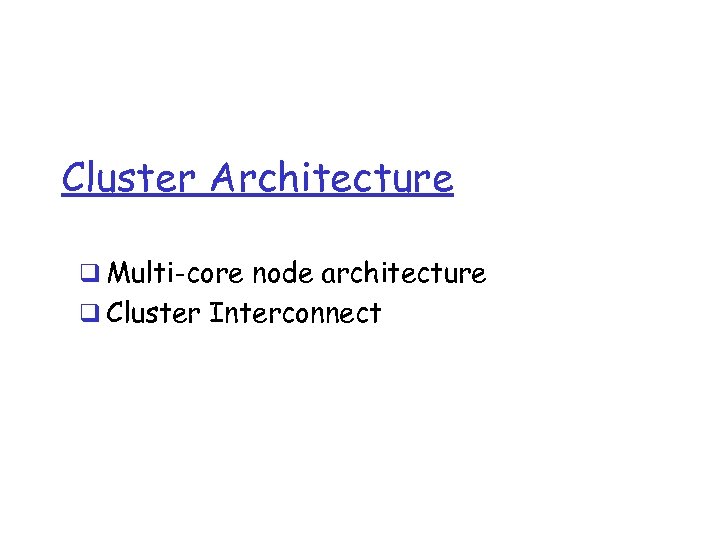 Cluster Architecture

❑ Multi-core node architecture
❑ Cluster Interconnect